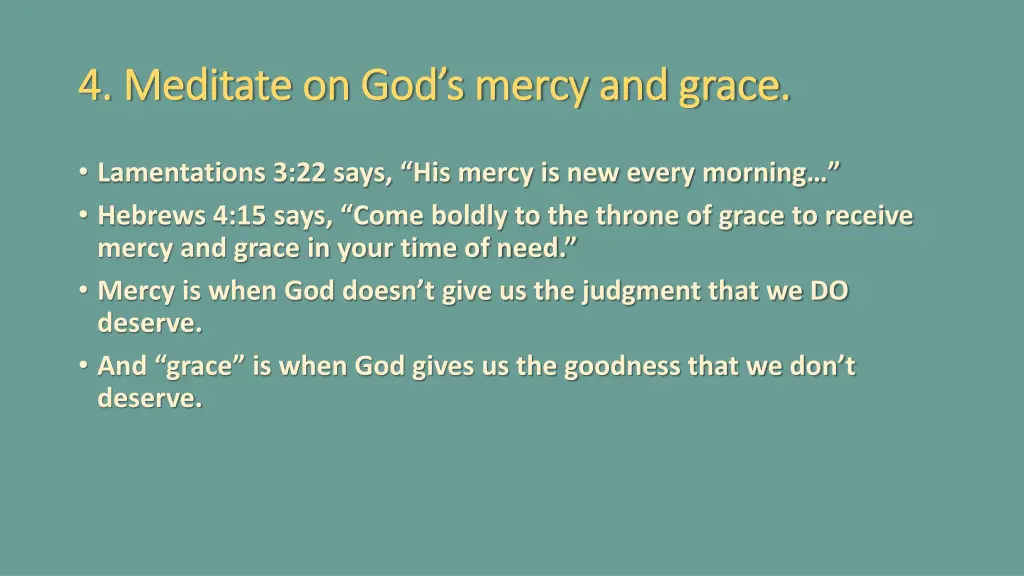 4. Meditate on God’s mercy and grace.

• Lamentations 3:22 says, “His mercy is new every morning…”
• Hebrews 4:15 says, “Come boldly to the throne of grace to receive mercy and grace in your time of need.”
• Mercy is when God doesn’t give us the judgment that we DO deserve.
• And “grace” is when God gives us the goodness that we don’t deserve.